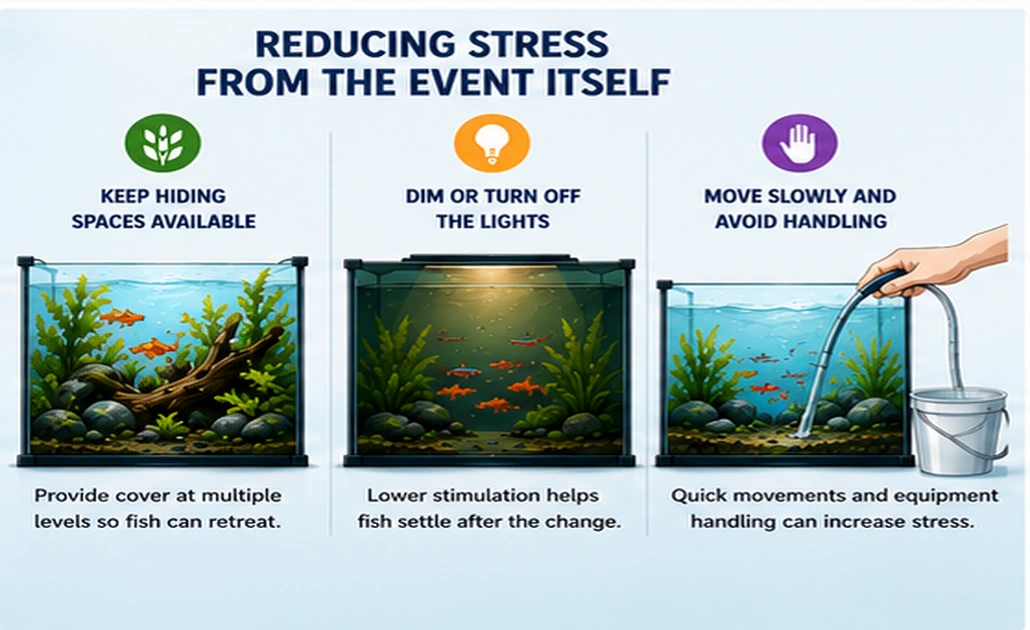 REDUCING STRESS FROM THE EVENT ITSELF

KEEP HIDING SPACES AVAILABLE

Provide cover at multiple levels so fish can retreat.

DIM OR TURN OFF THE LIGHTS

Lower stimulation helps fish settle after the change.

MOVE SLOWLY AND AVOID HANDLING

Quick movements and equipment handling can increase stress.